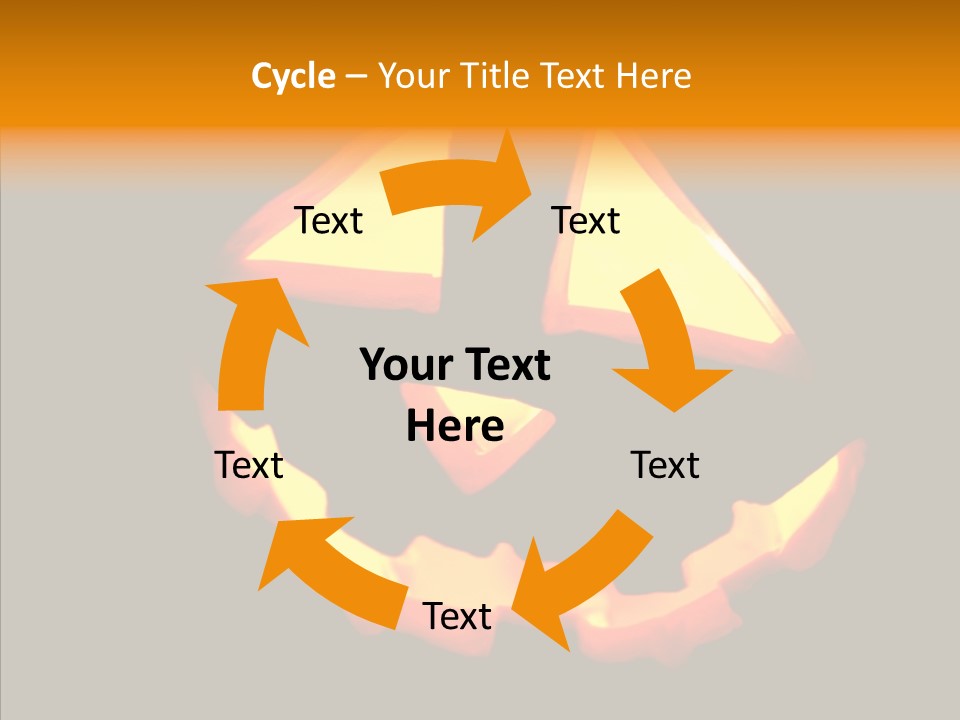 Cycle – Your Title Text Here

Text

Text

Your Text Here

Text

Text

Text